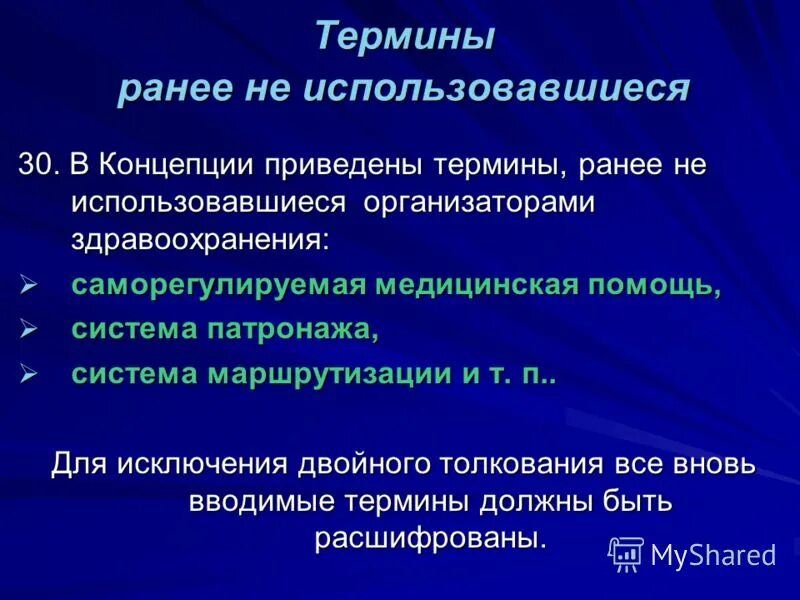 Термины
ранее не использовавшиеся

30. В Концепции приведены термины, ранее не использовавшиеся организаторами здравоохранения:

➢ саморегулируемая медицинская помощь,
➢ система патронажа,
➢ система маршрутизации и т. п..

Для исключения двойного толкования все вновь вводимые термины должны быть расшифрованы.

MyShared